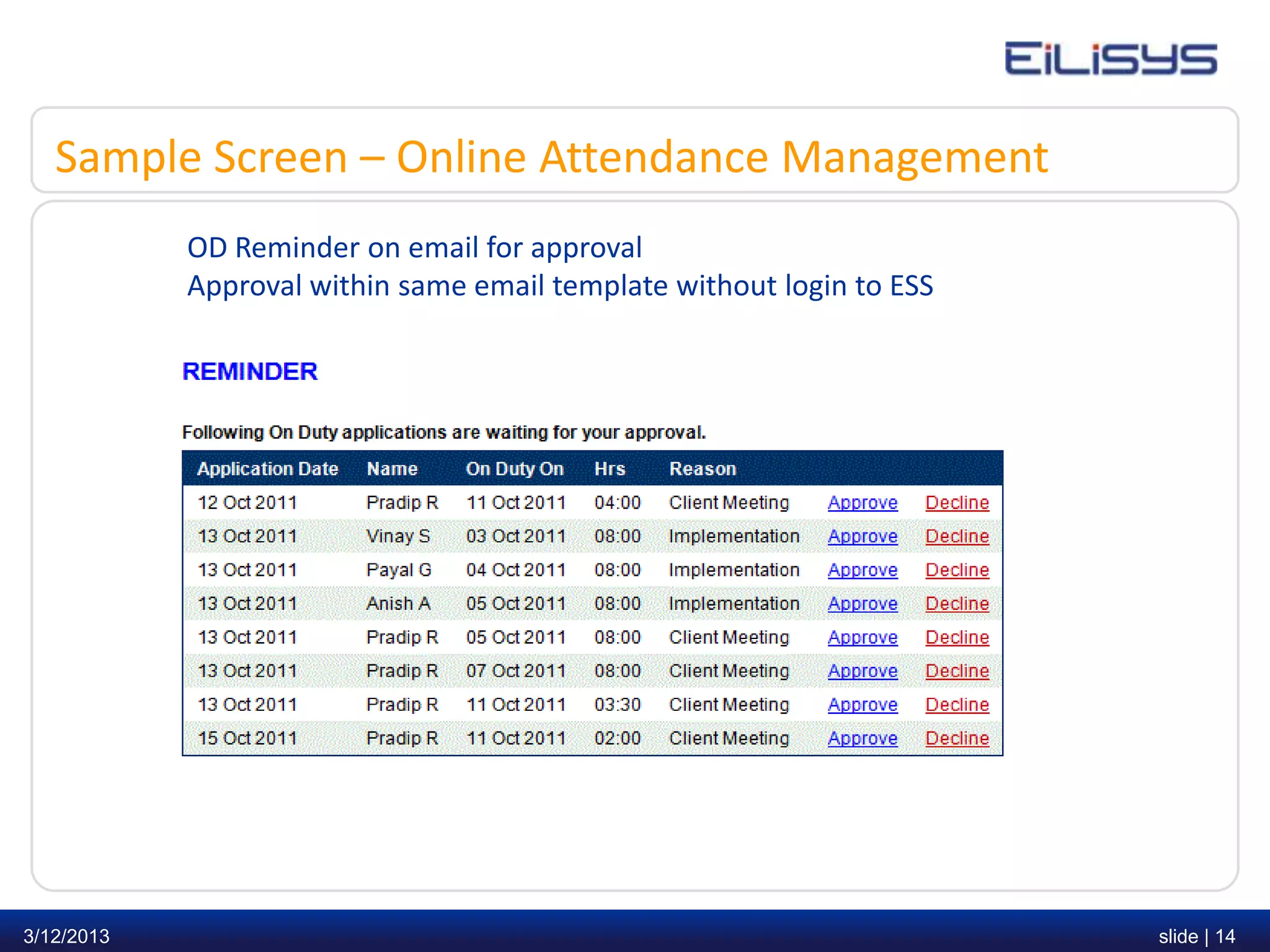 EiLiSYS

Sample Screen – Online Attendance Management

OD Reminder on email for approval
Approval within same email template without login to ESS

REMINDER

Following On Duty applications are waiting for your approval.

| Application Date | Name | On Duty On | Hrs | Reason | | |
|---|---|---|---|---|---|---|
| 12 Oct 2011 | Pradip R | 11 Oct 2011 | 04:00 | Client Meeting | Approve | Decline |
| 13 Oct 2011 | Vinay S | 03 Oct 2011 | 08:00 | Implementation | Approve | Decline |
| 13 Oct 2011 | Payal G | 04 Oct 2011 | 08:00 | Implementation | Approve | Decline |
| 13 Oct 2011 | Anish A | 05 Oct 2011 | 08:00 | Implementation | Approve | Decline |
| 13 Oct 2011 | Pradip R | 05 Oct 2011 | 08:00 | Client Meeting | Approve | Decline |
| 13 Oct 2011 | Pradip R | 07 Oct 2011 | 08:00 | Client Meeting | Approve | Decline |
| 13 Oct 2011 | Pradip R | 11 Oct 2011 | 03:30 | Client Meeting | Approve | Decline |
| 15 Oct 2011 | Pradip R | 11 Oct 2011 | 02:00 | Client Meeting | Approve | Decline |

3/12/2013

slide | 14